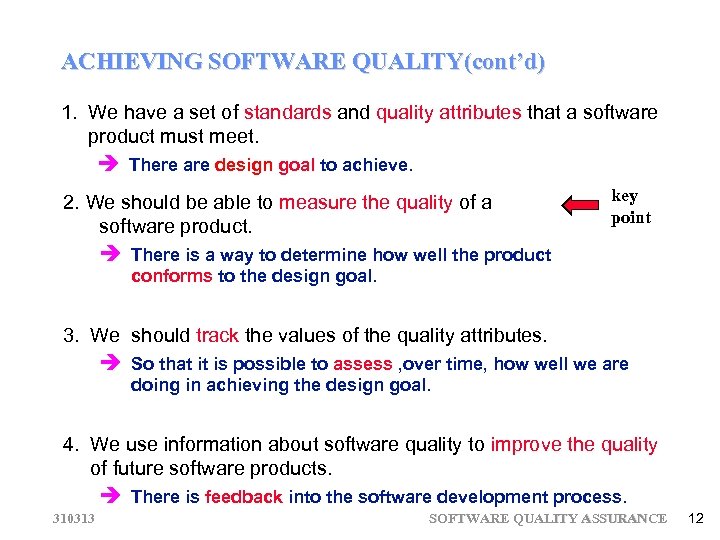 ACHIEVING SOFTWARE QUALITY(cont'd)

1. We have a set of standards and quality attributes that a software product must meet.

➔ There are design goal to achieve.

2. We should be able to measure the quality of a software product.

key point

➔ There is a way to determine how well the product conforms to the design goal.

3. We should track the values of the quality attributes.

➔ So that it is possible to assess ,over time, how well we are doing in achieving the design goal.

4. We use information about software quality to improve the quality of future software products.

➔ There is feedback into the software development process.

310313

SOFTWARE QUALITY ASSURANCE

12